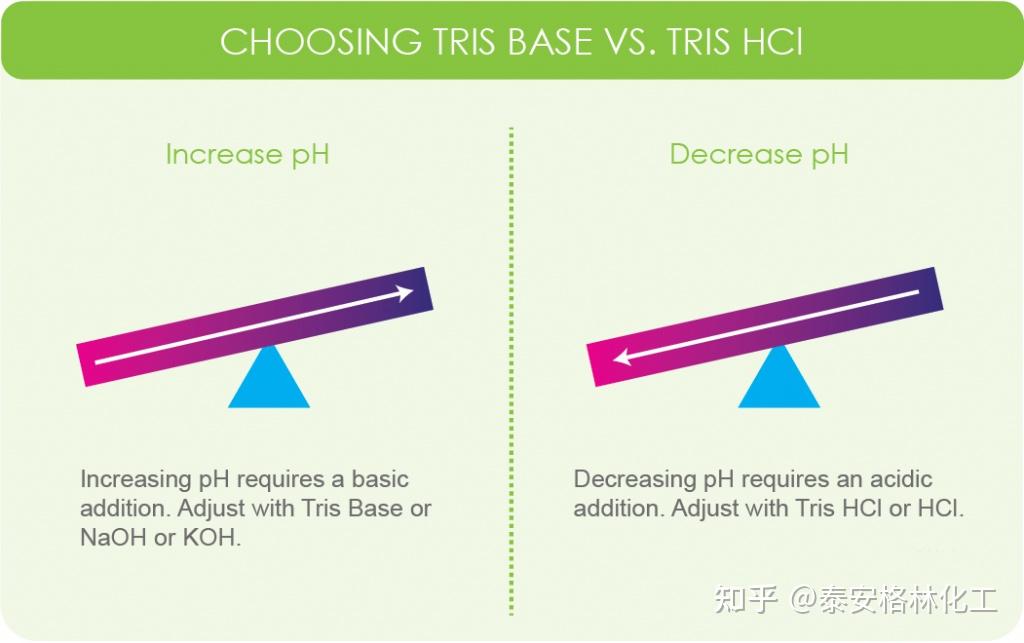 CHOOSING TRIS BASE VS. TRIS HCl

Increase pH

Increasing pH requires a basic addition. Adjust with Tris Base or NaOH or KOH.

Decrease pH

Decreasing pH requires an acidic addition. Adjust with Tris HCl or HCl.

知乎 @泰安格林化工